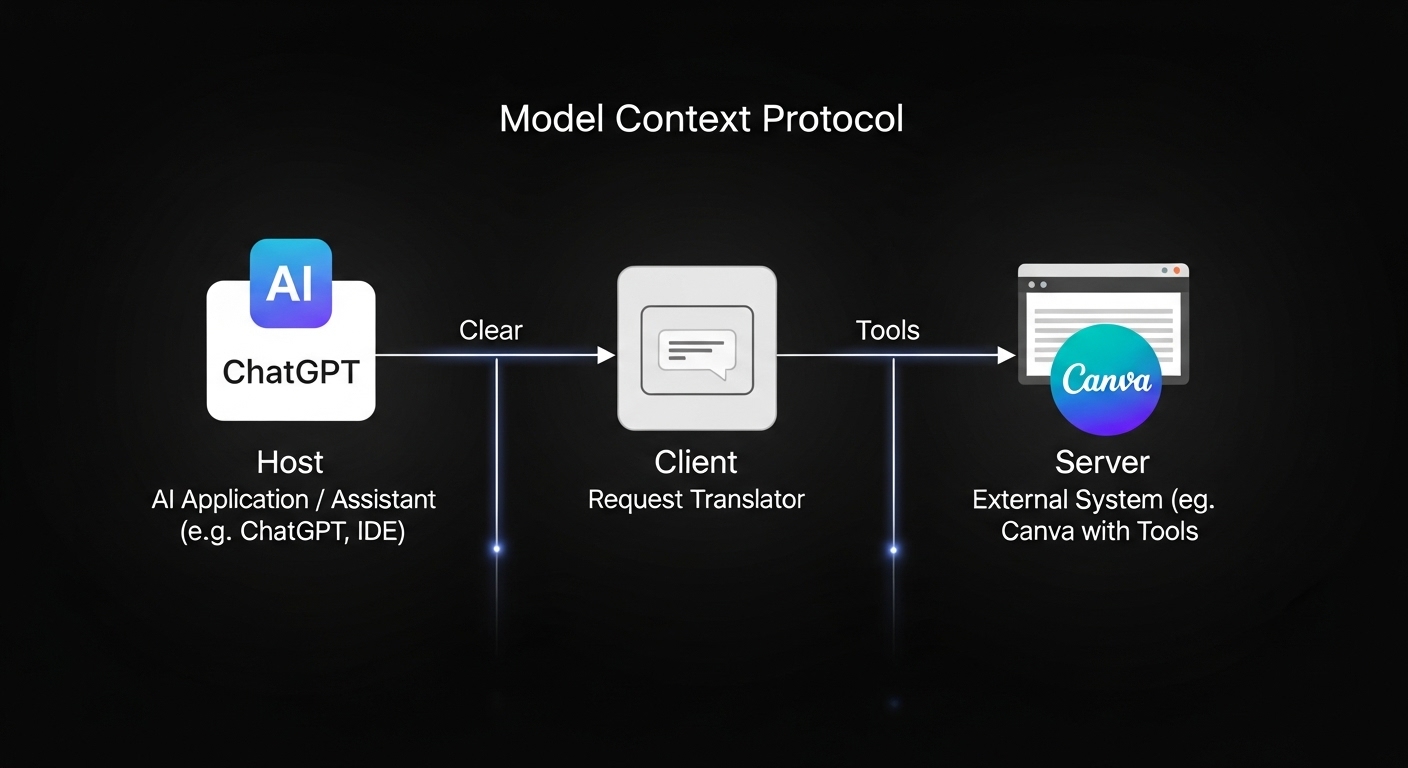 Model Context Protocol

AI

ChatGPT

Clear

Tools

Canva

Host
AI Application / Assistant
(e.g. ChatGPT, IDE)

Client
Request Translator

Server
External System (eg.
Canva with Tools